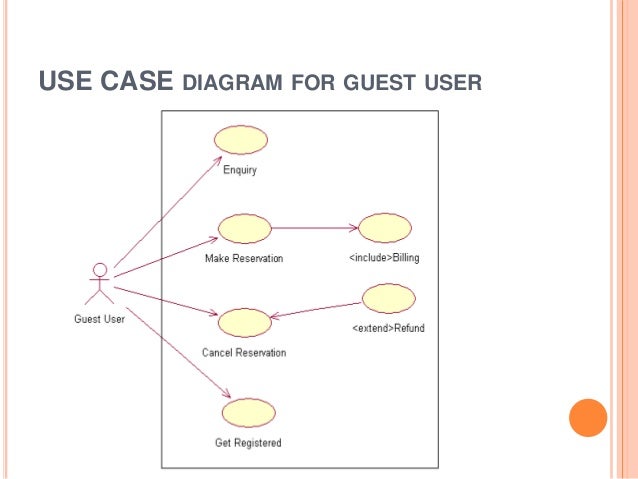 USE CASE DIAGRAM FOR GUEST USER

Enquiry

Make Reservation

<include>Billing

Guest User

<extend>Refund

Cancel Reservation

Get Registered